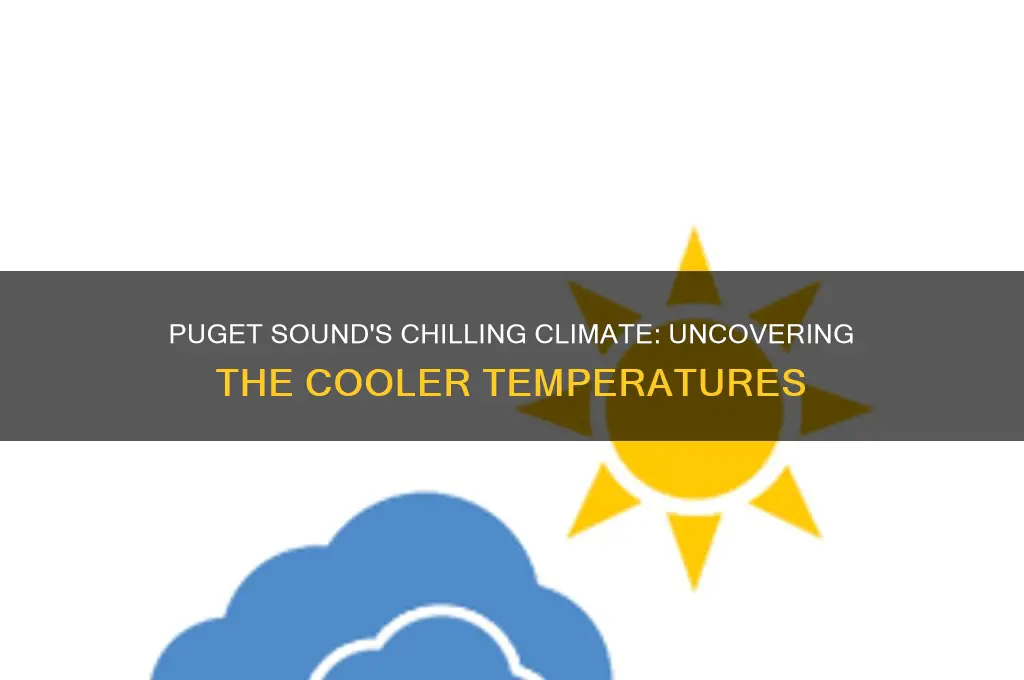 PUGET SOUND'S CHILLING CLIMATE: UNCOVERING THE COOLER TEMPERATURES